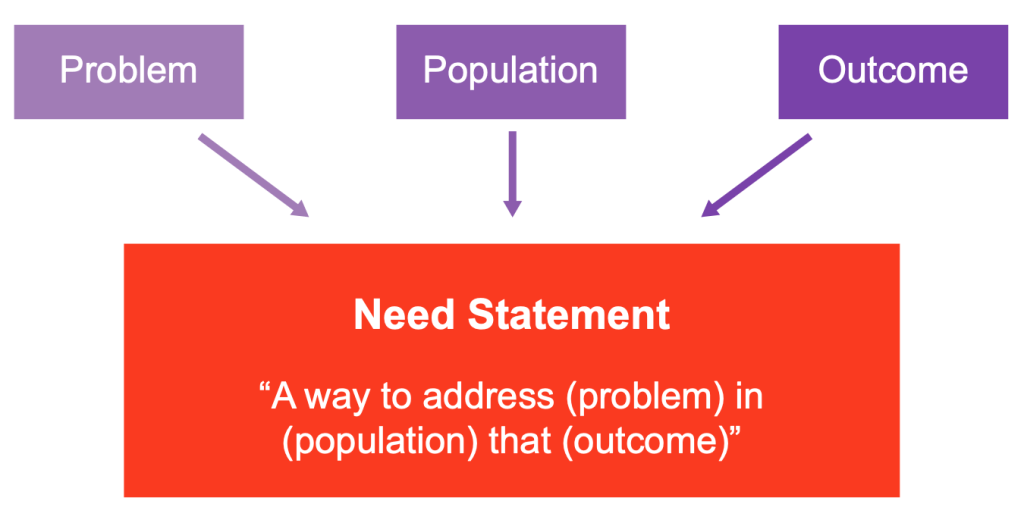 Problem

Population

Outcome

Need Statement

“A way to address (problem) in (population) that (outcome)”